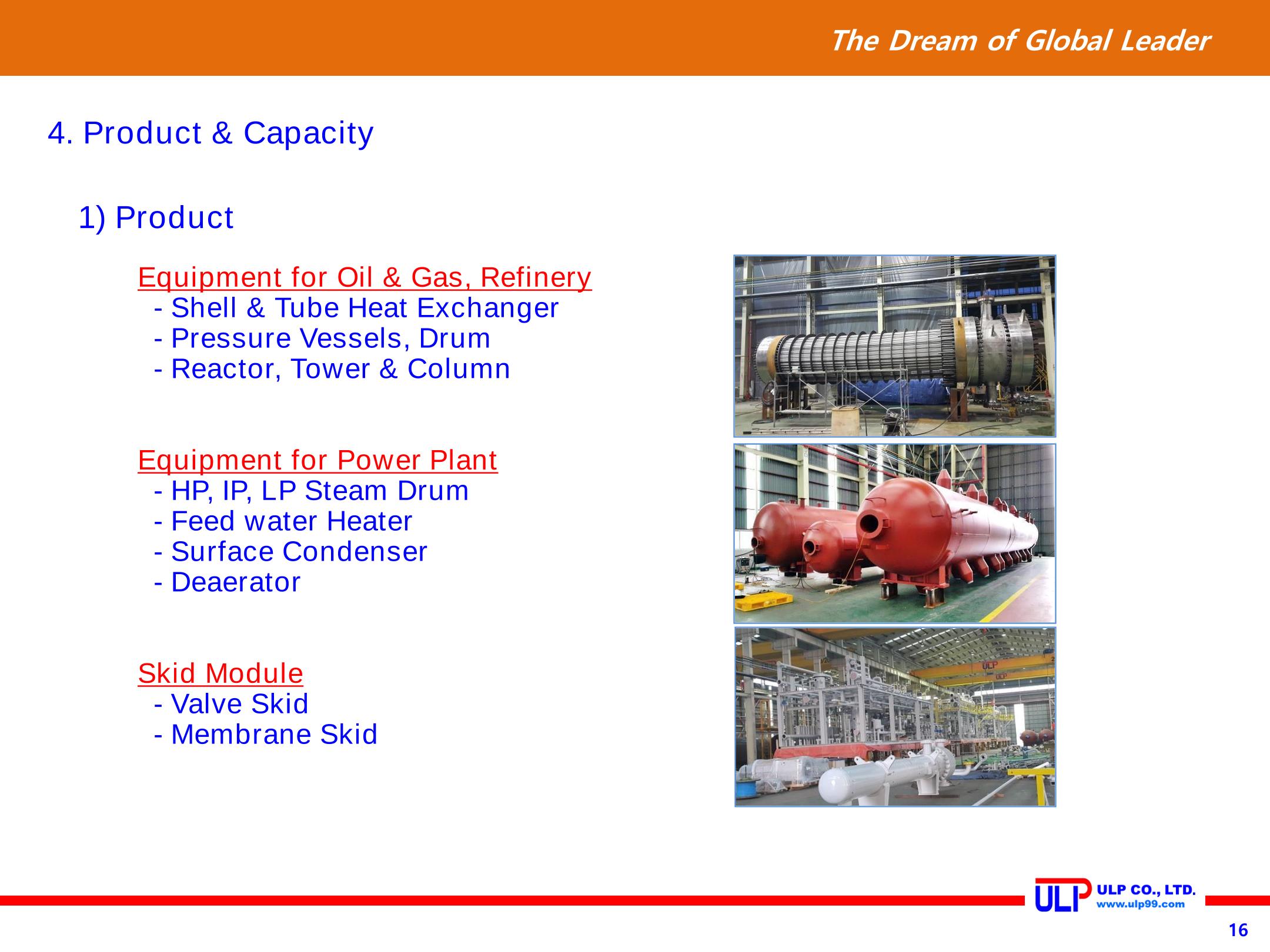 The Dream of Global Leader

4. Product & Capacity

1) Product

Equipment for Oil & Gas, Refinery
- Shell & Tube Heat Exchanger
- Pressure Vessels, Drum
- Reactor, Tower & Column

Equipment for Power Plant
- HP, IP, LP Steam Drum
- Feed water Heater
- Surface Condenser
- Deaerator

Skid Module
- Valve Skid
- Membrane Skid

ULP

ULP

ULP ULP CO., LTD.
www.ulp99.com

16